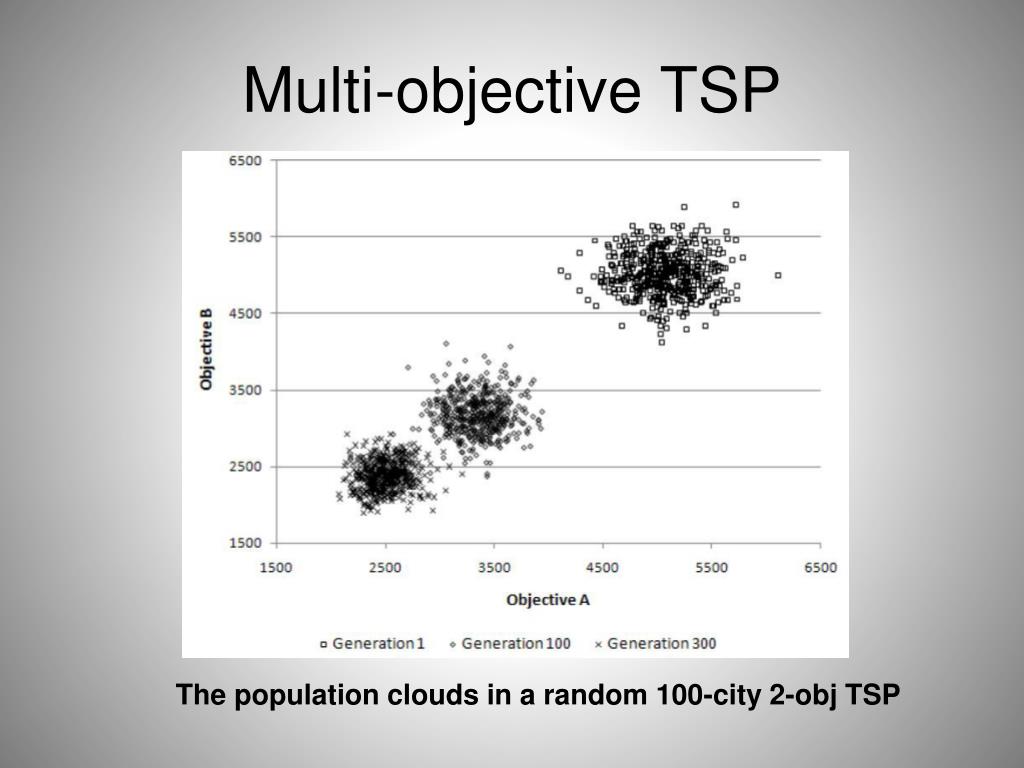 Multi-objective TSP

6500
5500
4500
3500
2500
1500

Objective B

1500 2500 3500 4500 5500 6500

Objective A

Generation 1 Generation 100 Generation 300

The population clouds in a random 100-city 2-obj TSP